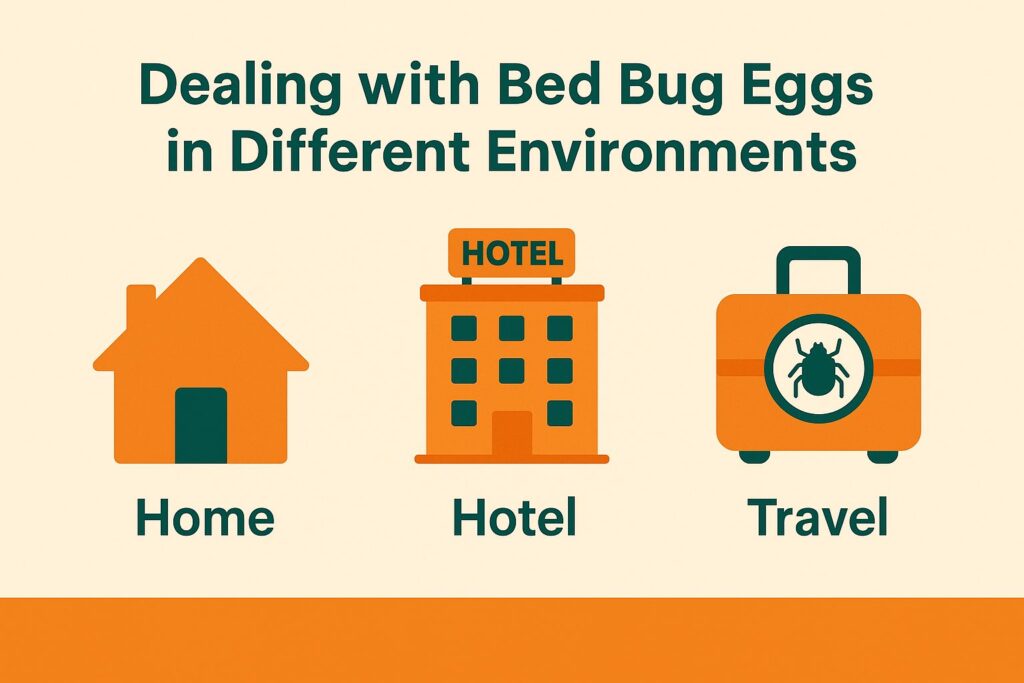 Dealing with Bed Bug Eggs in Different Environments

HOTEL

Home

Hotel

Travel